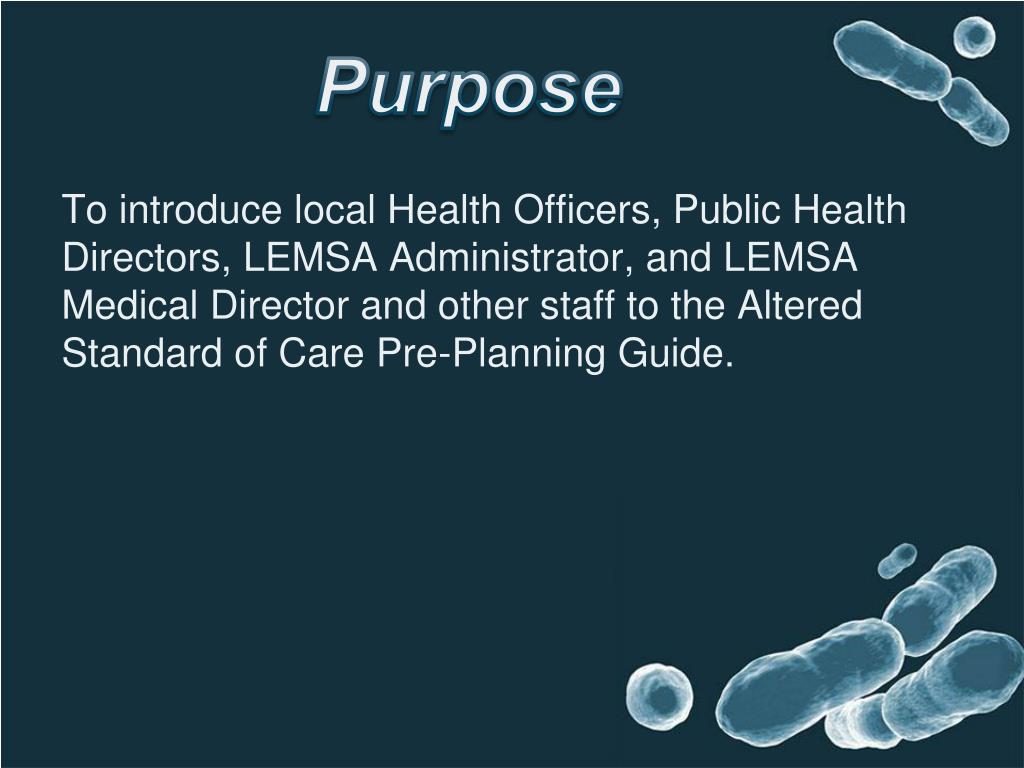 Purpose

To introduce local Health Officers, Public Health Directors, LEMSA Administrator, and LEMSA Medical Director and other staff to the Altered Standard of Care Pre-Planning Guide.